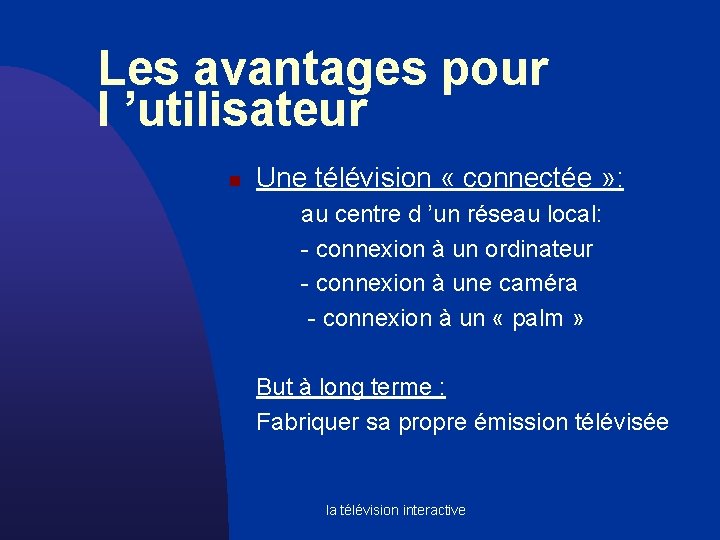 Les avantages pour l ’utilisateur

Une télévision « connectée »:

au centre d ’un réseau local:

- connexion à un ordinateur

- connexion à une caméra

- connexion à un « palm »

But à long terme :

Fabriquer sa propre émission télévisée

la télévision interactive